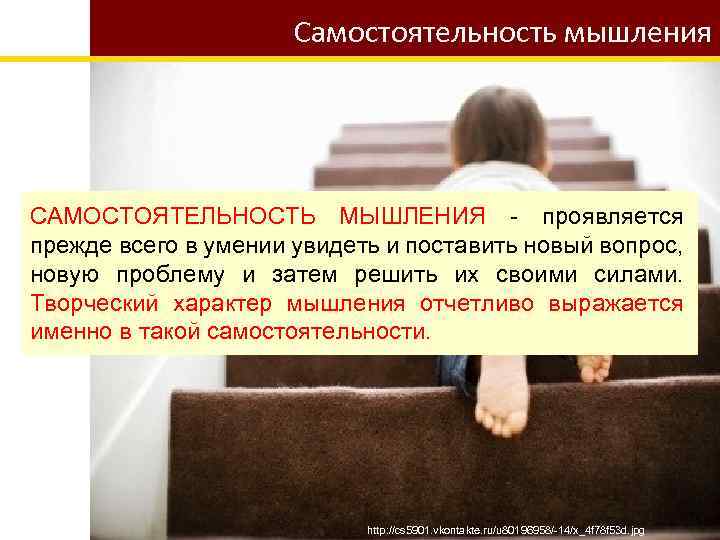 Самостоятельность мышления

САМОСТОЯТЕЛЬНОСТЬ МЫШЛЕНИЯ - проявляется прежде всего в умении увидеть и поставить новый вопрос, новую проблему и затем решить их своими силами. Творческий характер мышления отчетливо выражается именно в такой самостоятельности.

http://cs5901.vkontakte.ru/u8019695&/-14/x_4f78f53d.jpg